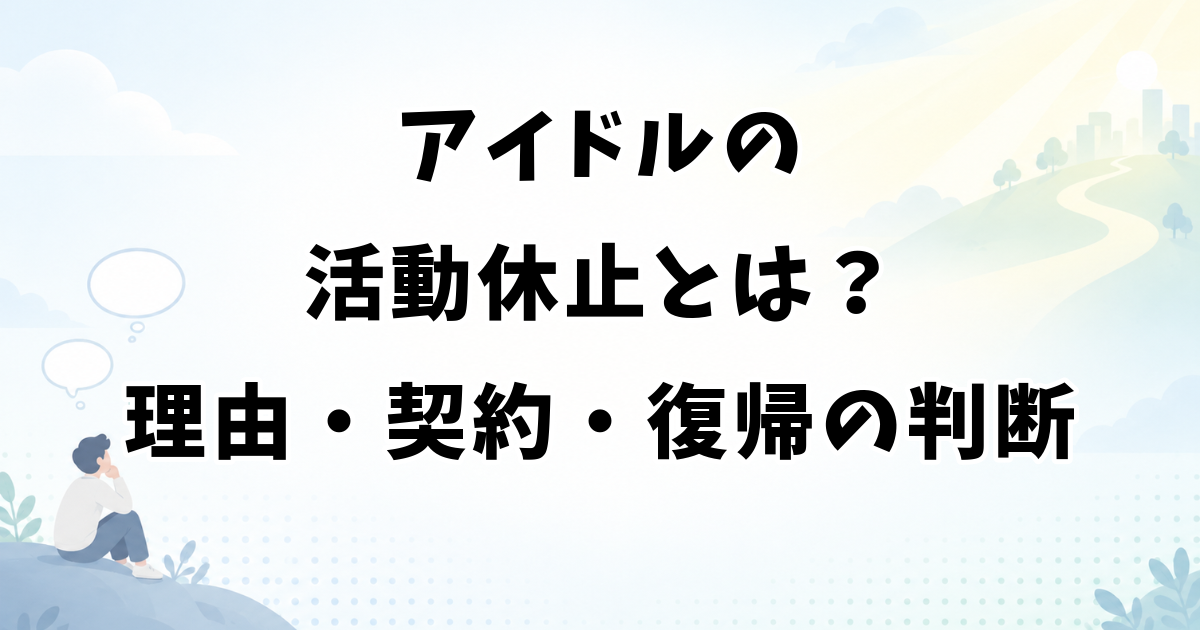 アイドルの
活動休止とは？
理由・契約・復帰の判断